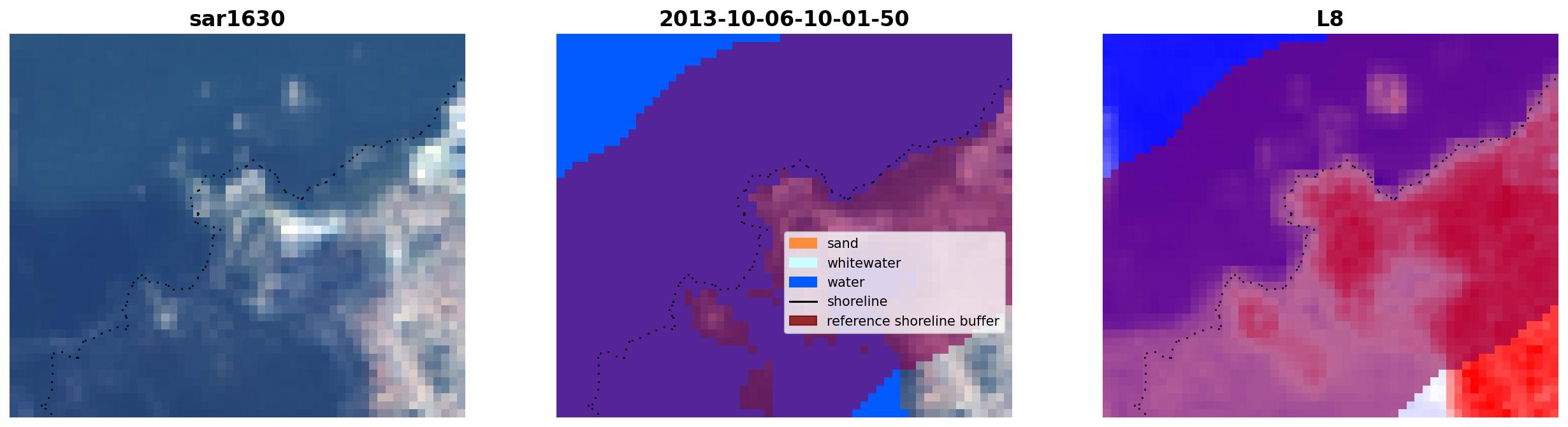 sar1630

2013-10-06-10-01-50

sand
whitewater
water
shoreline
reference shoreline buffer

L8